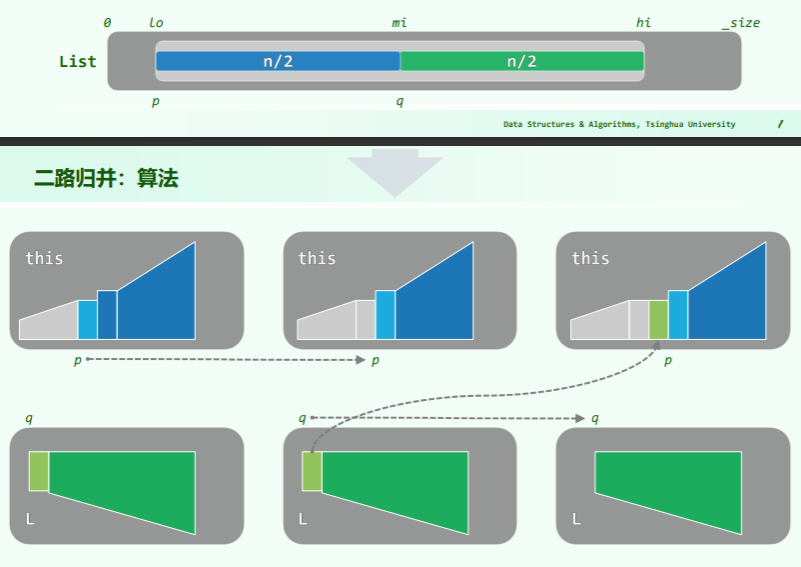 0 lo mi hi _size

List n/2 n/2

p q

Data Structures & Algorithms, Tsinghua University /

二路归并：算法

this this this

p p p

q q q

L L L